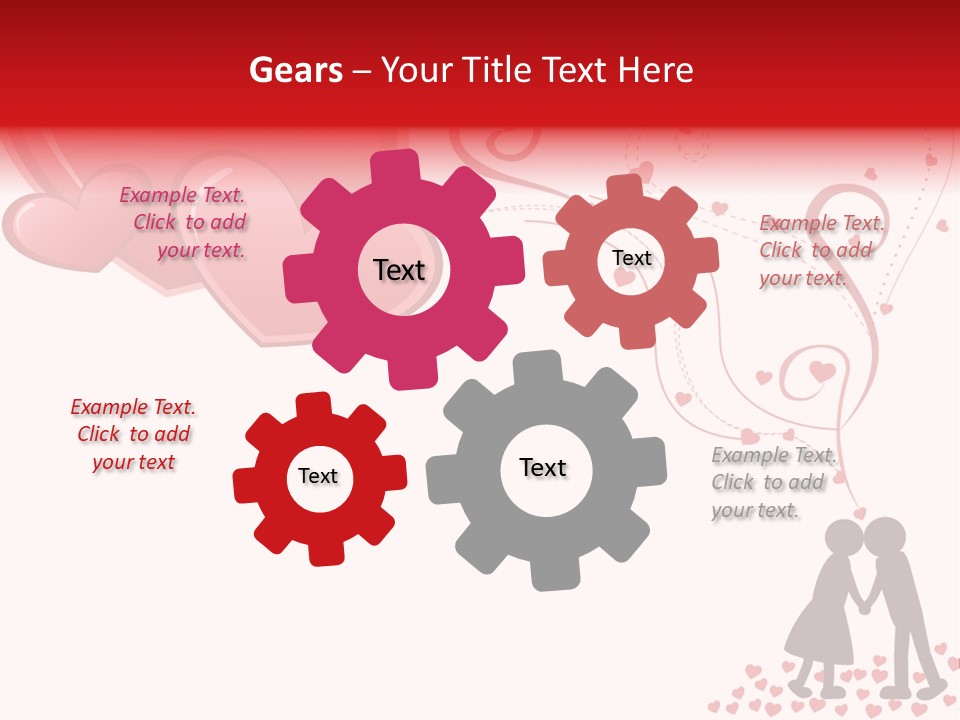 Gears – Your Title Text Here

Example Text. Click to add your text.

Text

Text

Example Text. Click to add your text.

Example Text. Click to add your text

Text

Text

Example Text. Click to add your text.